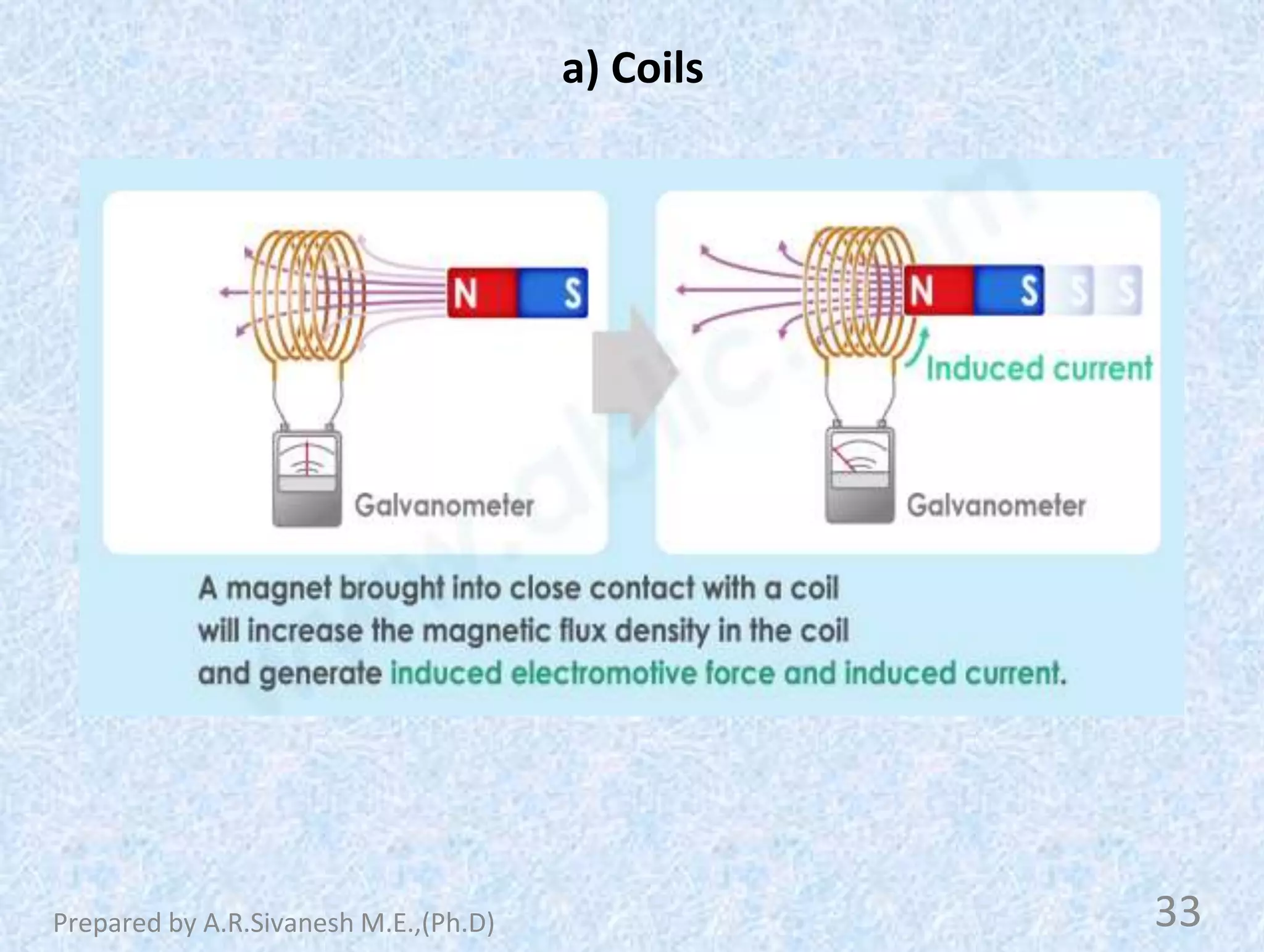 a) Coils

N S

Galvanometer

N S S S

Induced current

Galvanometer

A magnet brought into close contact with a coil will increase the magnetic flux density in the coil and generate induced electromotive force and induced current.

Prepared by A.R.Sivanesh M.E.,(Ph.D)

33